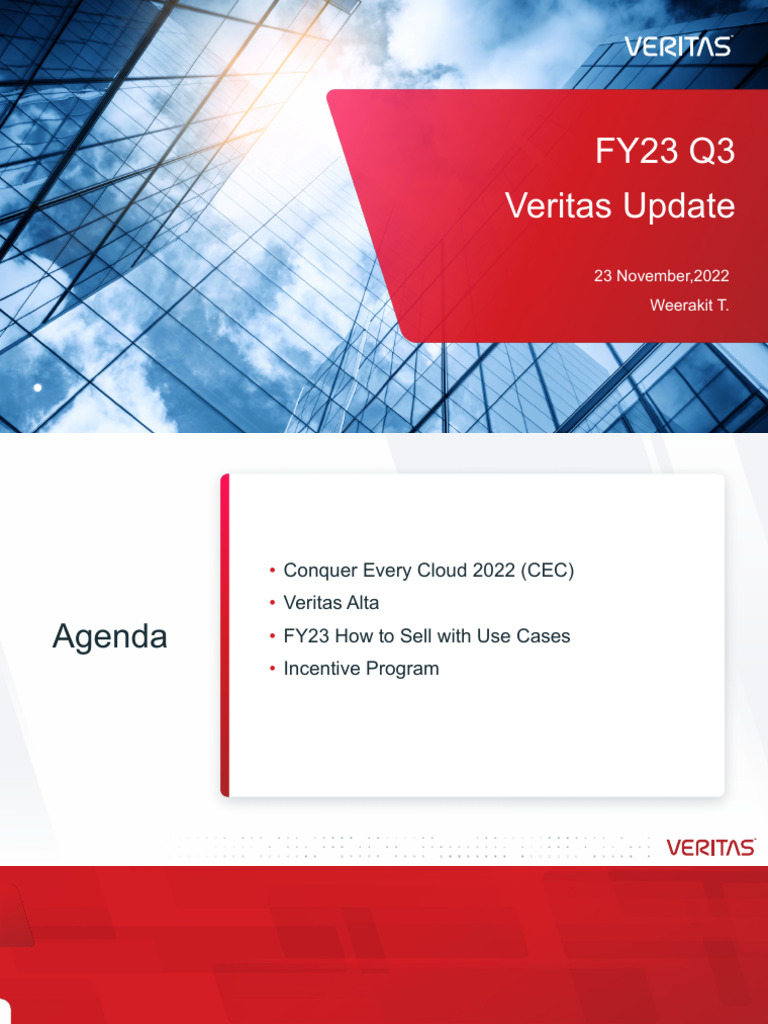 VERITAS

FY23 Q3
Veritas Update

23 November,2022
Weerakit T.

Agenda

• Conquer Every Cloud 2022 (CEC)
• Veritas Alta
• FY23 How to Sell with Use Cases
• Incentive Program

VERITAS